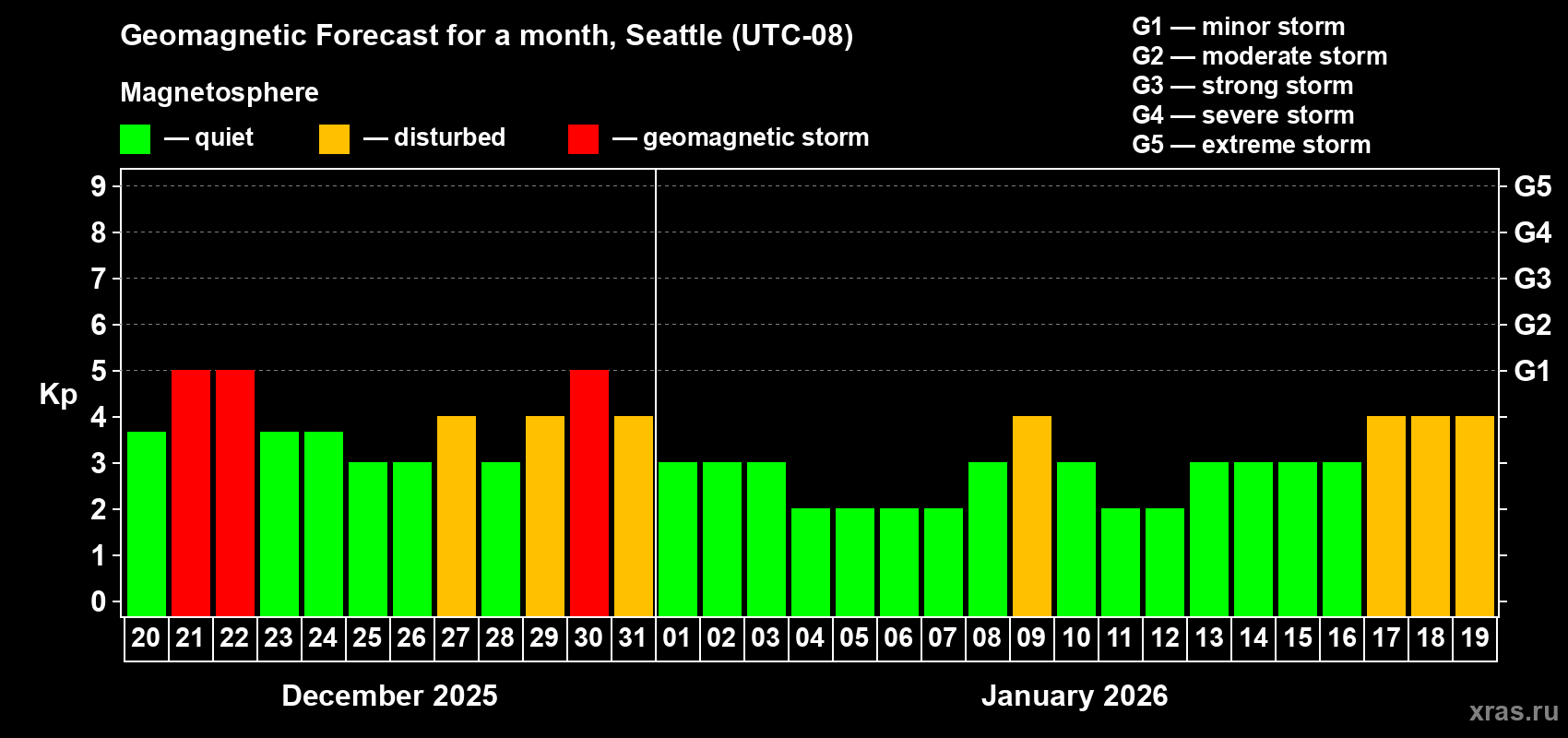 Geomagnetic Forecast for a month, Seattle (UTC-08)

Magnetosphere

— quiet — disturbed — geomagnetic storm

G1 — minor storm
G2 — moderate storm
G3 — strong storm
G4 — severe storm
G5 — extreme storm

Kp

9
8
7
6
5
4
3
2
1
0

G5
G4
G3
G2
G1

20 21 22 23 24 25 26 27 28 29 30 31 01 02 03 04 05 06 07 08 09 10 11 12 13 14 15 16 17 18 19

December 2025

January 2026

xras.ru